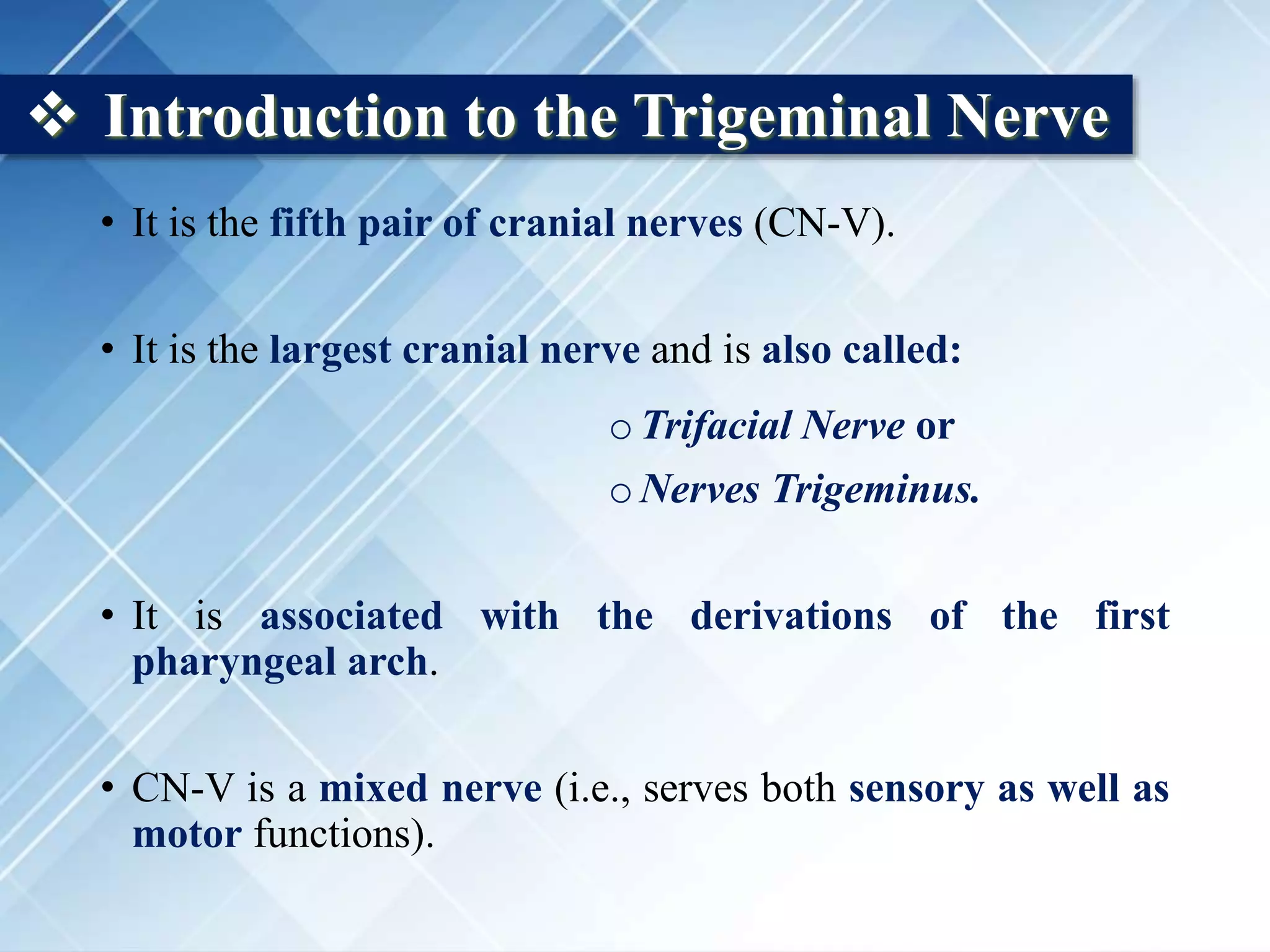 ❖ Introduction to the Trigeminal Nerve

• It is the fifth pair of cranial nerves (CN-V).

• It is the largest cranial nerve and is also called:

o Trifacial Nerve or

o Nerves Trigeminus.

• It is associated with the derivations of the first pharyngeal arch.

• CN-V is a mixed nerve (i.e., serves both sensory as well as motor functions).